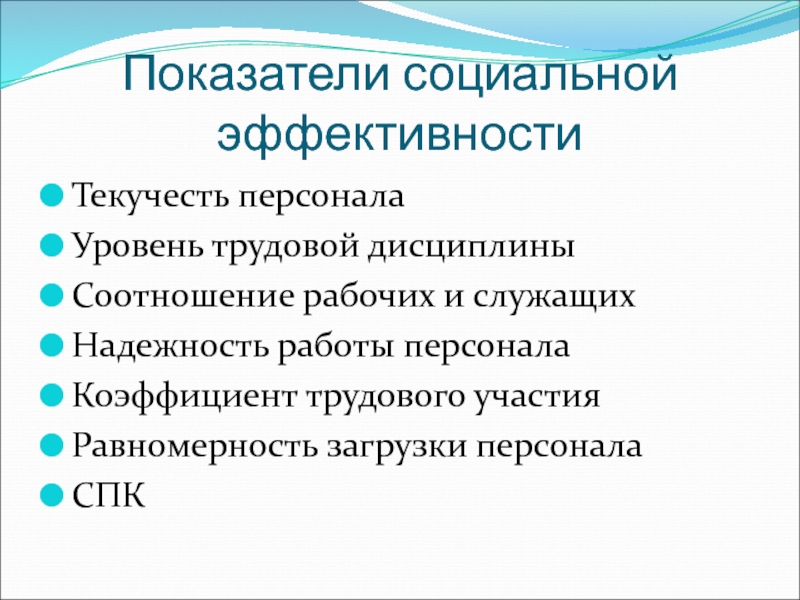 Показатели социальной эффективности

Текучесть персонала
Уровень трудовой дисциплины
Соотношение рабочих и служащих
Надежность работы персонала
Коэффициент трудового участия
Равномерность загрузки персонала
СПК